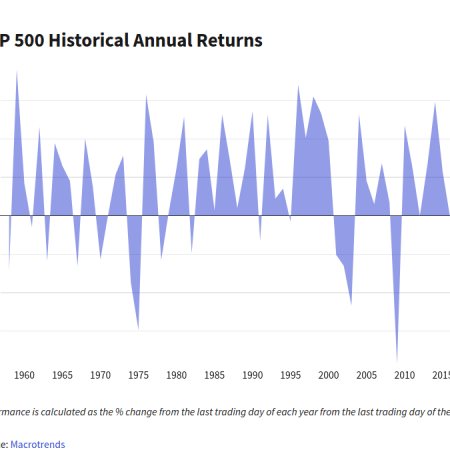 P 500 Historical Annual Returns

1960 1965 1970 1975 1980 1985 1990 1995 2000 2005 2010 2015

rmance is calculated as the % change from the last trading day of each year from the last trading day of the

e: Macrotrends